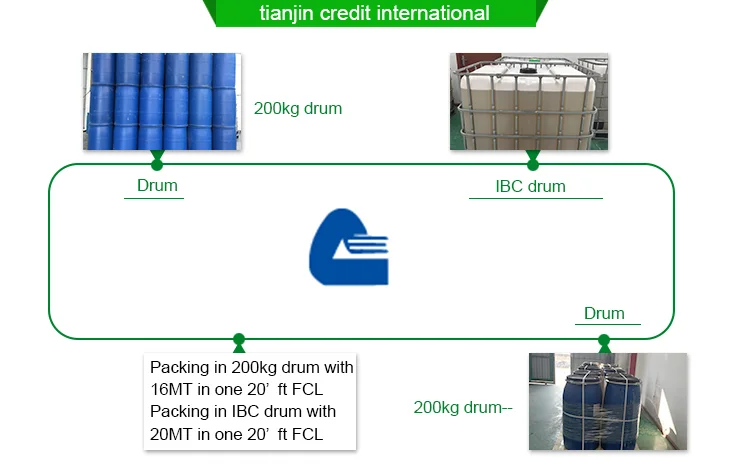 tianjin credit international

200kg drum

Drum

IBC drum

Drum

Packing in 200kg drum with 16MT in one 20’ ft FCL
Packing in IBC drum with 20MT in one 20’ ft FCL

200kg drum--